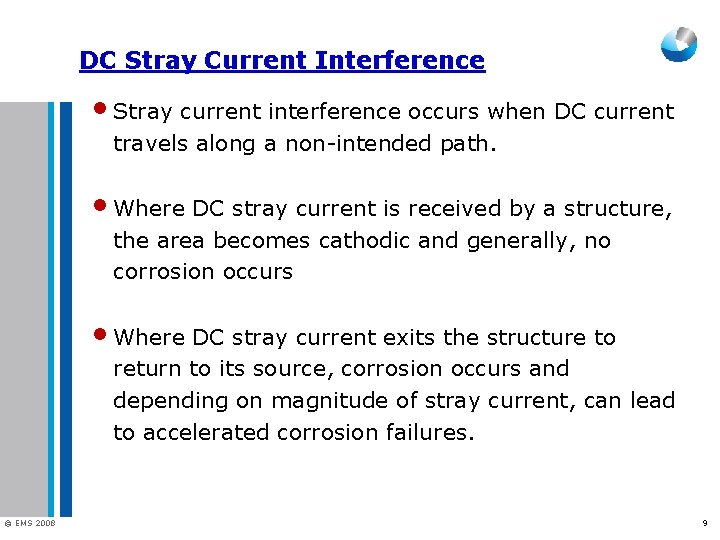 DC Stray Current Interference

• Stray current interference occurs when DC current travels along a non-intended path.

• Where DC stray current is received by a structure, the area becomes cathodic and generally, no corrosion occurs

• Where DC stray current exits the structure to return to its source, corrosion occurs and depending on magnitude of stray current, can lead to accelerated corrosion failures.

© EMS 2008

9